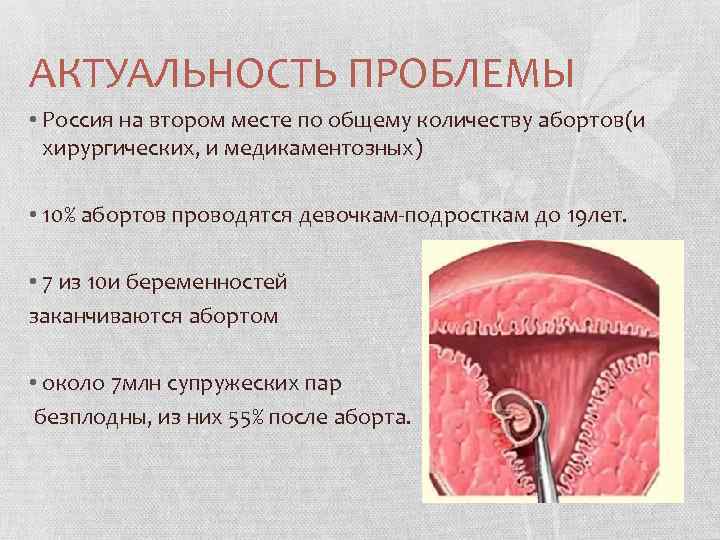 АКТУАЛЬНОСТЬ ПРОБЛЕМЫ

• Россия на втором месте по общему количеству абортов(и хирургических, и медикаментозных)

• 10% абортов проводятся девочкам-подросткам до 19лет.

• 7 из 10и беременностей заканчиваются абортом

• около 7млн супружеских пар безплодны, из них 55% после аборта.